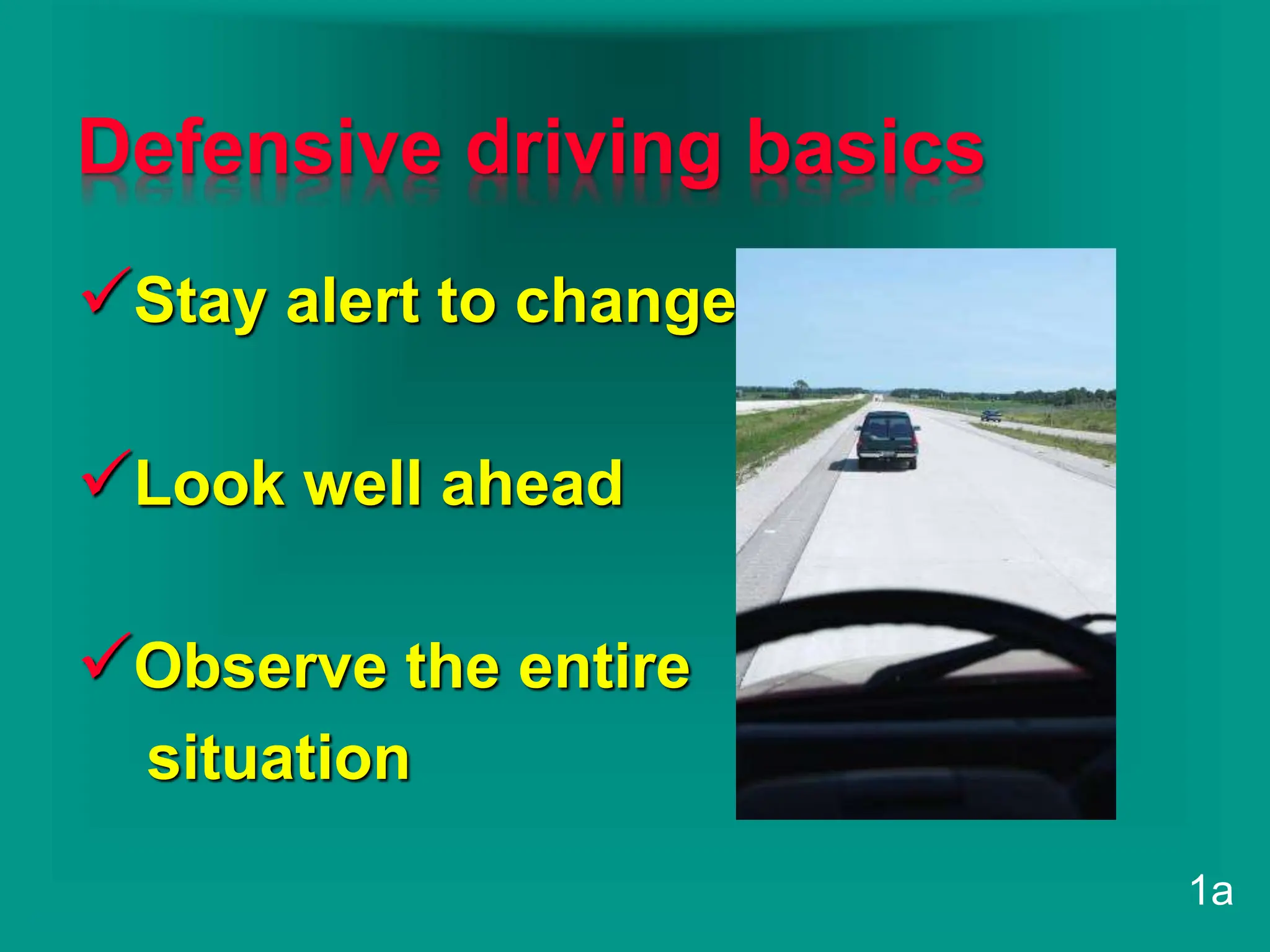 Defensive driving basics

✓Stay alert to change

✓Look well ahead

✓Observe the entire situation

1a